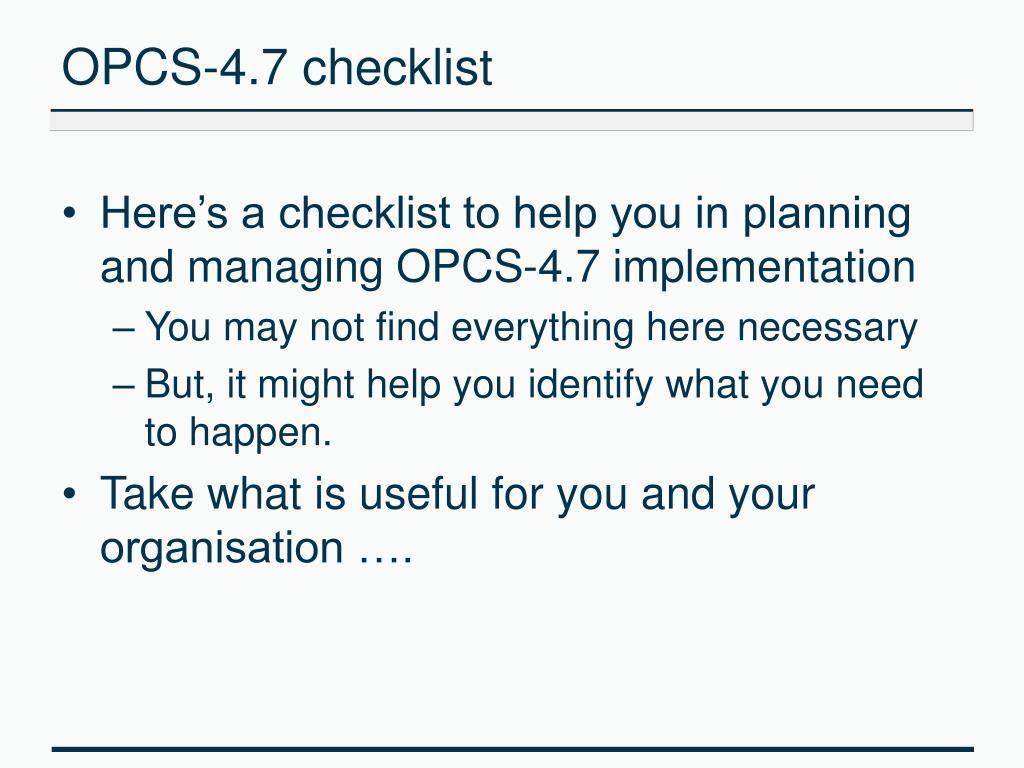 OPCS-4.7 checklist

• Here’s a checklist to help you in planning and managing OPCS-4.7 implementation
– You may not find everything here necessary
– But, it might help you identify what you need to happen.
• Take what is useful for you and your organisation ….